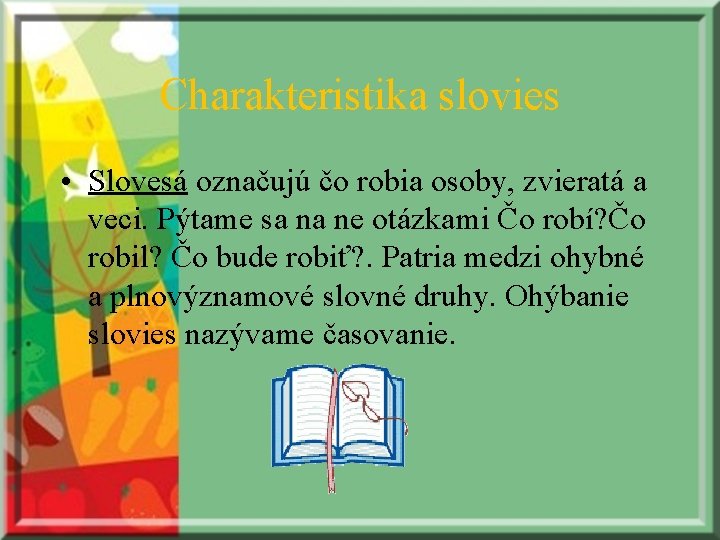 Charakteristika slovies

• Slovesá označujú čo robia osoby, zvieratá a veci. Pýtame sa na ne otázkami Čo robí?Čo robil? Čo bude robiť?. Patria medzi ohybné a plnovýznamové slovné druhy. Ohýbanie slovies nazývame časovanie.